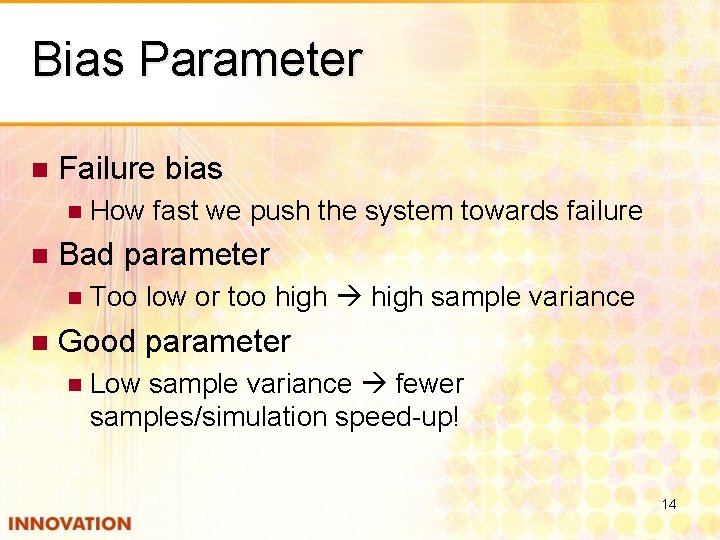 Bias Parameter

- Failure bias
  - How fast we push the system towards failure
- Bad parameter
  - Too low or too high → high sample variance
- Good parameter
  - Low sample variance → fewer samples/simulation speed-up!

14

INNOVATION